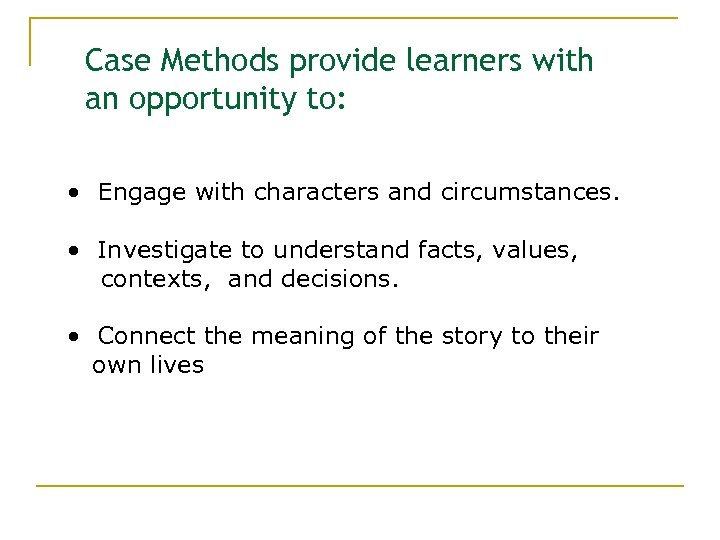 Case Methods provide learners with an opportunity to:

• Engage with characters and circumstances.

• Investigate to understand facts, values, contexts, and decisions.

• Connect the meaning of the story to their own lives